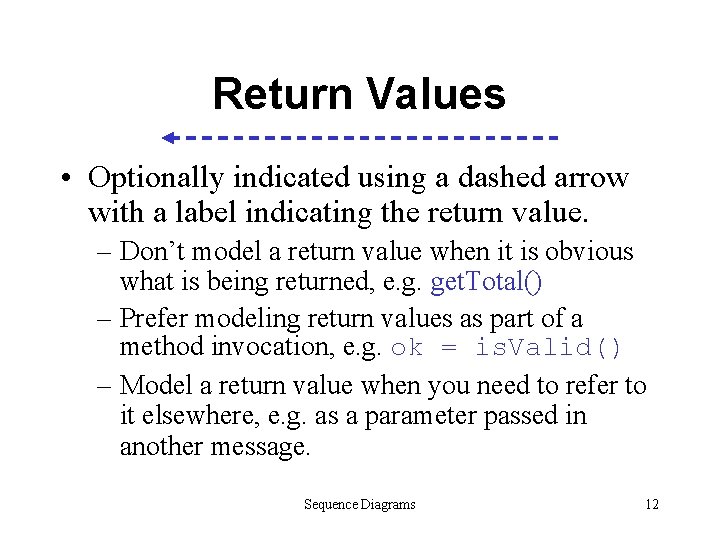 Return Values

• Optionally indicated using a dashed arrow with a label indicating the return value.

– Don't model a return value when it is obvious what is being returned, e.g. getTotal()

– Prefer modeling return values as part of a method invocation, e.g. ok = isValid()

– Model a return value when you need to refer to it elsewhere, e.g. as a parameter passed in another message.

Sequence Diagrams

12